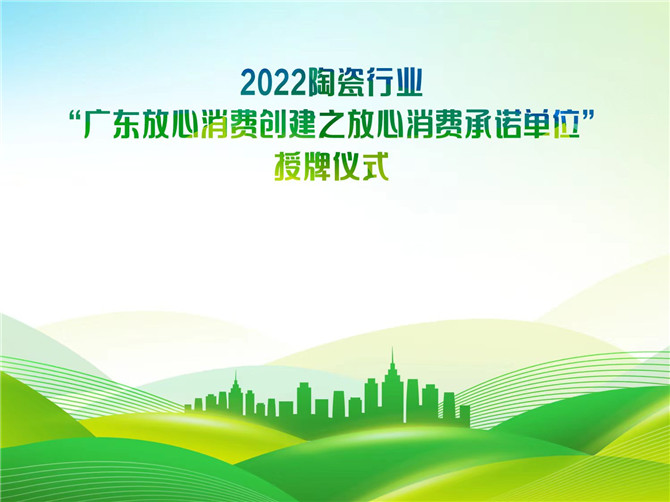 2022陶瓷行业
“广东放心消费创建之放心消费承诺单位”
授牌仪式